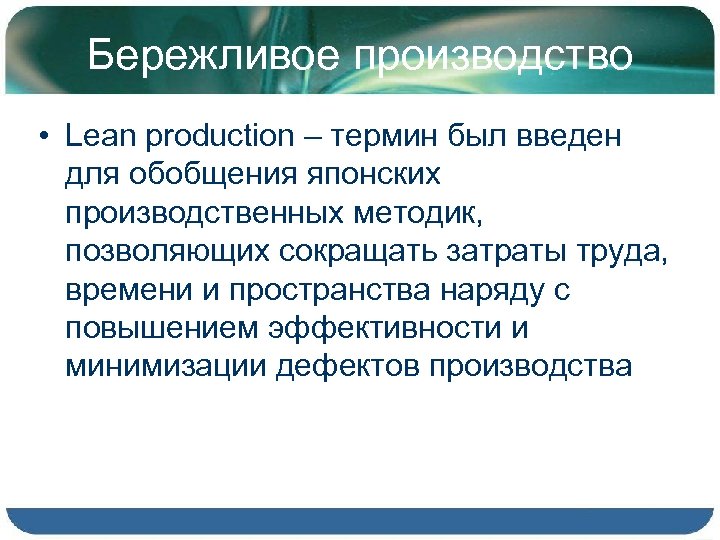 Бережливое производство

• Lean production – термин был введен для обобщения японских производственных методик, позволяющих сокращать затраты труда, времени и пространства наряду с повышением эффективности и минимизации дефектов производства